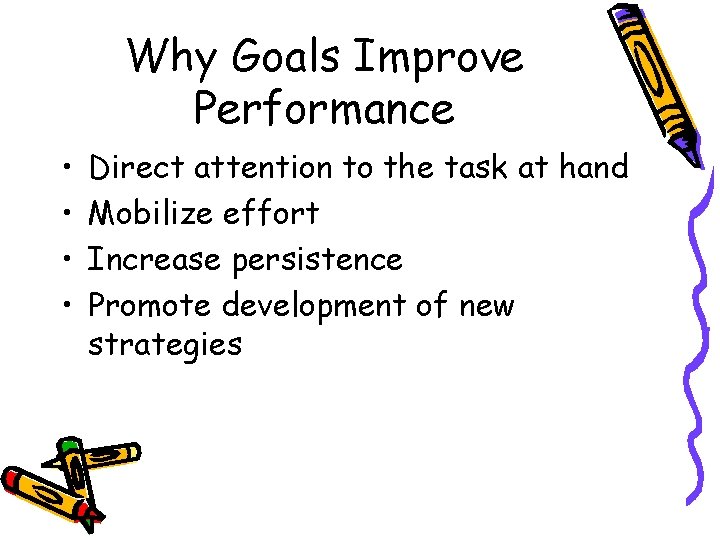 Why Goals Improve Performance

• Direct attention to the task at hand
• Mobilize effort
• Increase persistence
• Promote development of new strategies